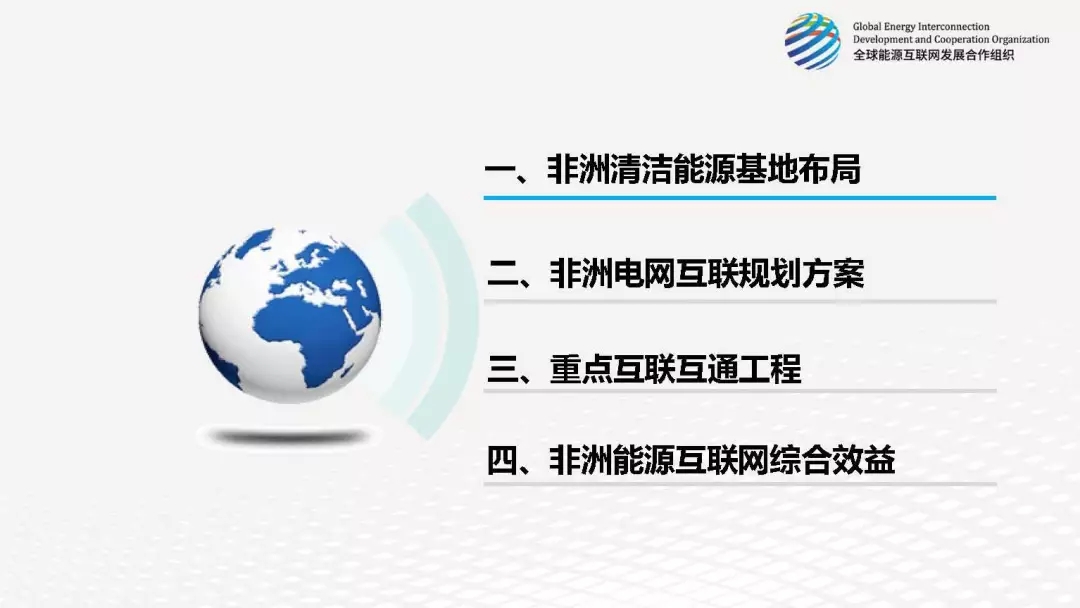 Global Energy Interconnection
Development and Cooperation Organization
全球能源互联网发展合作组织

一、非洲清洁能源基地布局

二、非洲电网互联规划方案

三、重点互联互通工程

四、非洲能源互联网综合效益